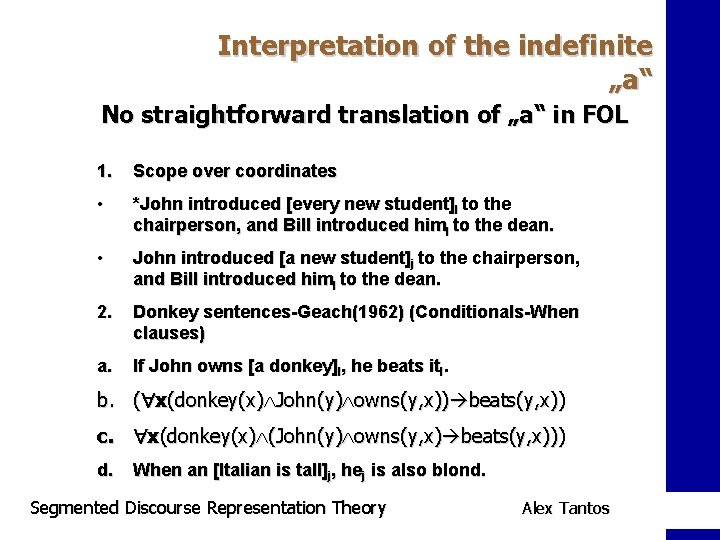 Interpretation of the indefinite „a“

No straightforward translation of „a“ in FOL

1. Scope over coordinates

• *John introduced [every new student]$_i$ to the chairperson, and Bill introduced him$_i$ to the dean.

• John introduced [a new student]$_j$ to the chairperson, and Bill introduced him$_i$ to the dean.

2. Donkey sentences-Geach(1962) (Conditionals-When clauses)

a. If John owns [a donkey]$_i$, he beats it$_i$.

b. $(\forall x(donkey(x) \wedge John(y) \wedge owns(y,x)) \rightarrow beats(y,x))$

c. $\forall x(donkey(x) \wedge (John(y) \wedge owns(y,x) \rightarrow beats(y,x)))$

d. When an [Italian is tall]$_j$, he$_j$ is also blond.

Segmented Discourse Representation Theory

Alex Tantos